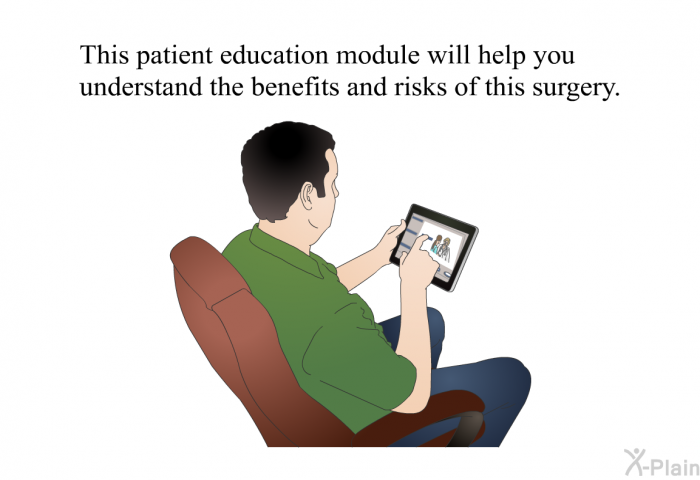 This patient education module will help you understand the benefits and risks of this surgery.

X-Plain